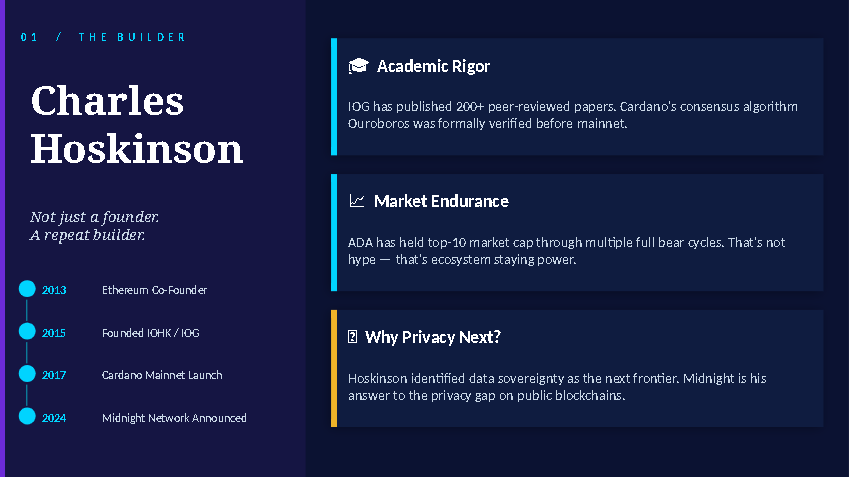 01 / THE BUILDER

Charles Hoskinson

Not just a founder.
A repeat builder.

2013 Ethereum Co-Founder

2015 Founded IOHK / IOG

2017 Cardano Mainnet Launch

2024 Midnight Network Announced

Academic Rigor

IOG has published 200+ peer-reviewed papers. Cardano's consensus algorithm Ouroboros was formally verified before mainnet.

Market Endurance

ADA has held top-10 market cap through multiple full bear cycles. That's not hype — that's ecosystem staying power.

Why Privacy Next?

Hoskinson identified data sovereignty as the next frontier. Midnight is his answer to the privacy gap on public blockchains.